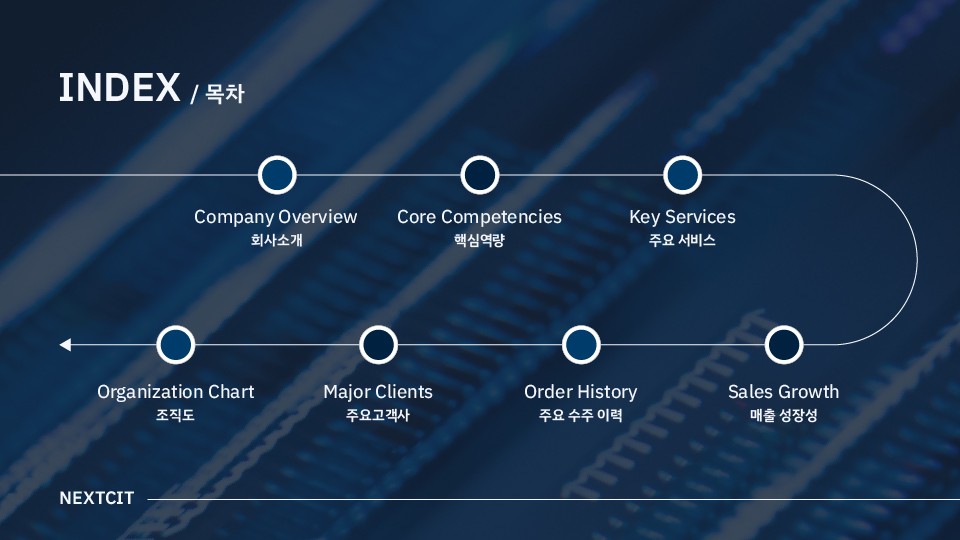 INDEX / 목차

Company Overview
회사소개

Core Competencies
핵심역량

Key Services
주요 서비스

Sales Growth
매출 성장성

Order History
주요 수주 이력

Major Clients
주요고객사

Organization Chart
조직도

NEXTCIT